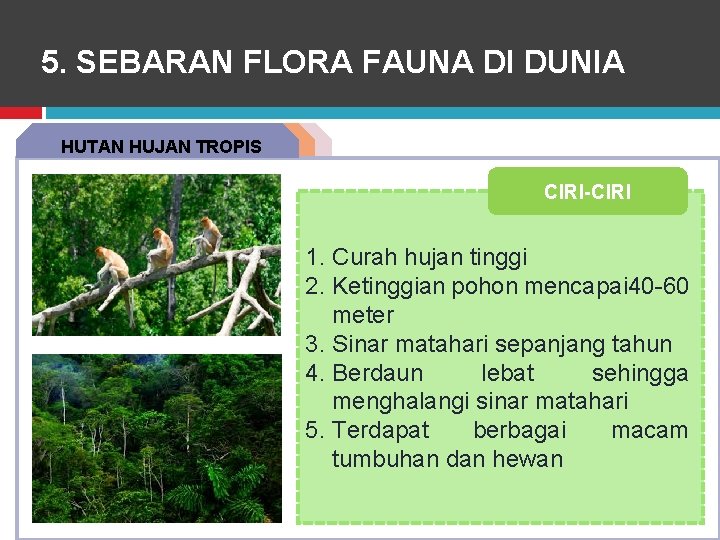 5. SEBARAN FLORA FAUNA DI DUNIA

HUTAN HUJAN TROPIS

CIRI-CIRI

1. Curah hujan tinggi
2. Ketinggian pohon mencapai40-60 meter
3. Sinar matahari sepanjang tahun
4. Berdaun lebat sehingga menghalangi sinar matahari
5. Terdapat berbagai macam tumbuhan dan hewan